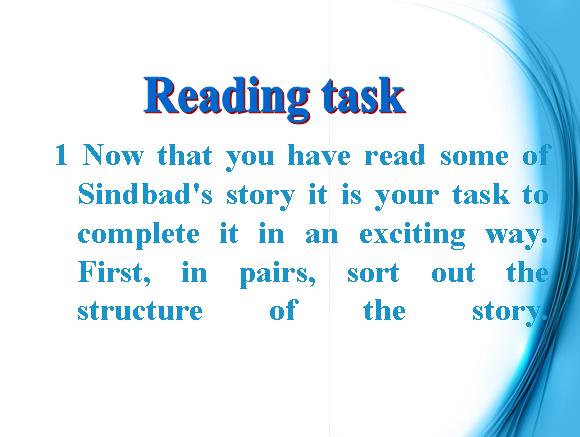 Reading task

1 Now that you have read some of Sindbad's story it is your task to complete it in an exciting way. First, in pairs, sort out the structure of the story.